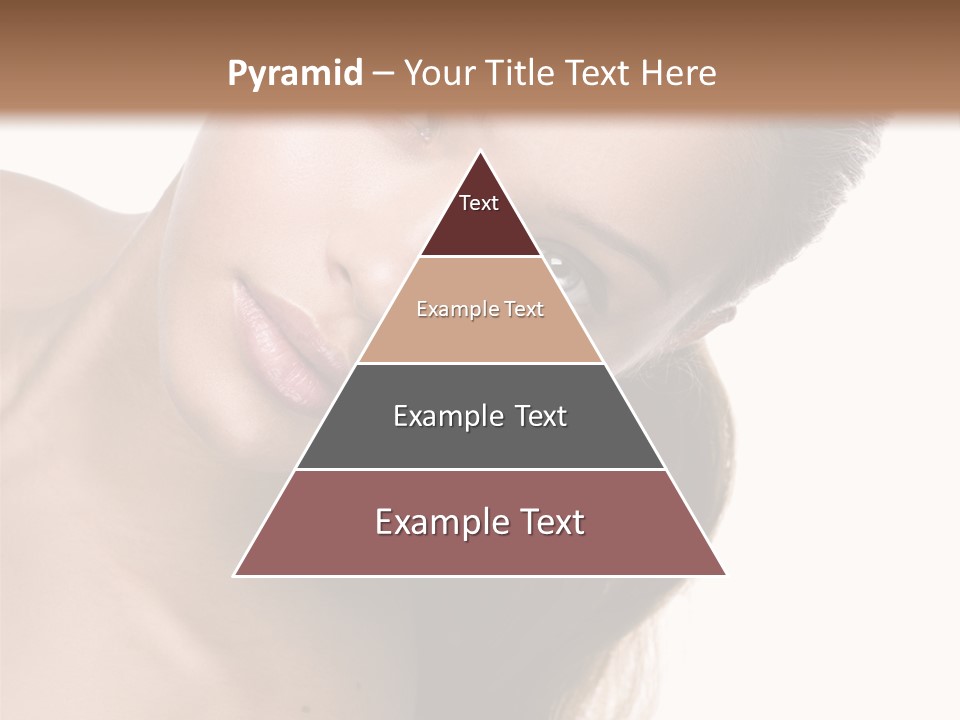 Pyramid – Your Title Text Here

Text

Example Text

Example Text

Example Text